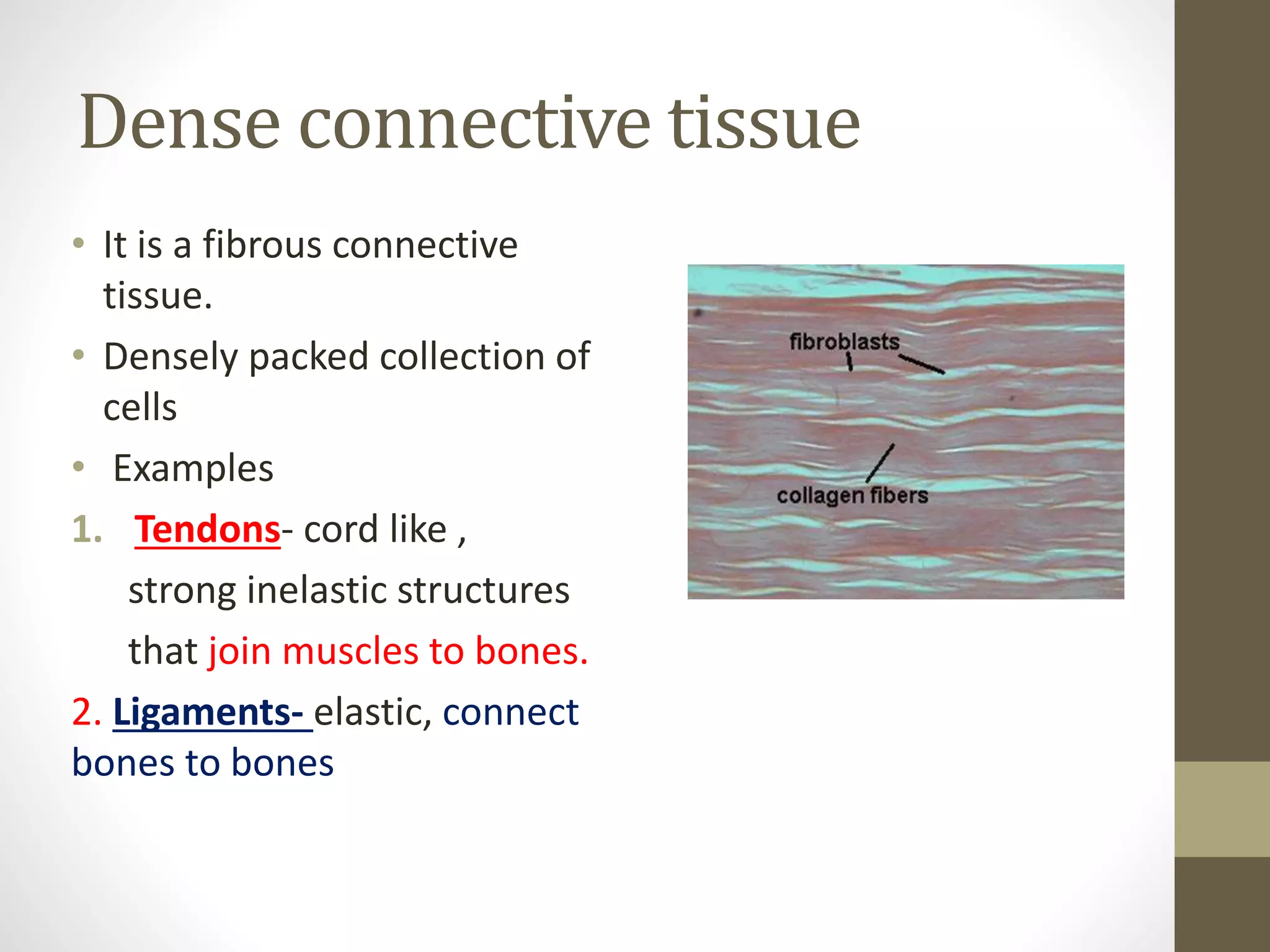 Dense connective tissue

• It is a fibrous connective tissue.
• Densely packed collection of cells
• Examples
1. Tendons- cord like , strong inelastic structures that join muscles to bones.
2. Ligaments- elastic, connect bones to bones

fibroblasts
collagen fibers